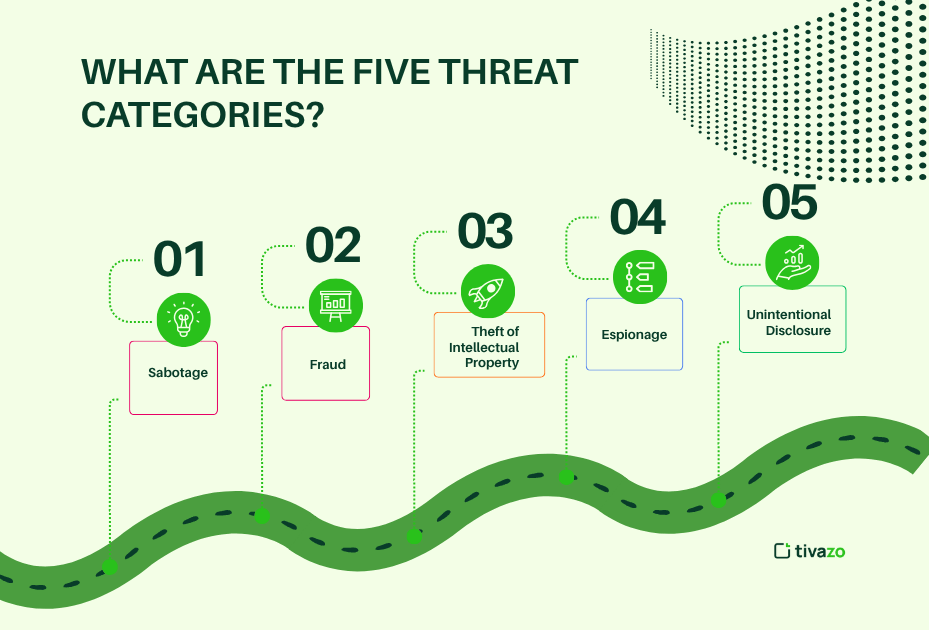 WHAT ARE THE FIVE THREAT CATEGORIES?

01

Sabotage

02

Fraud

03

Theft of Intellectual Property

04

Espionage

05

Unintentional Disclosure

tivazo